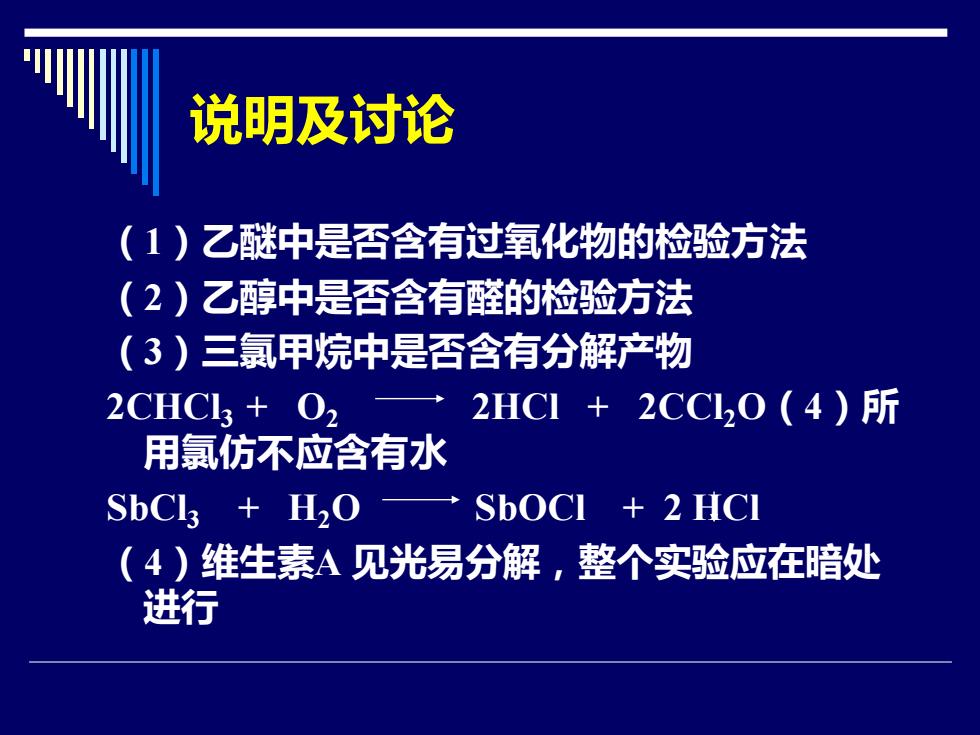 说明及讨论

（1）乙醚中是否含有过氧化物的检验方法

（2）乙醇中是否含有醛的检验方法

（3）三氯甲烷中是否含有分解产物

$2CHCl_3 + O_2 \longrightarrow 2HCl + 2CCl_2O$（4）所用氯仿不应含有水

$SbCl_3 + H_2O \longrightarrow SbOCl + 2HCl$

（4）维生素A 见光易分解，整个实验应在暗处进行